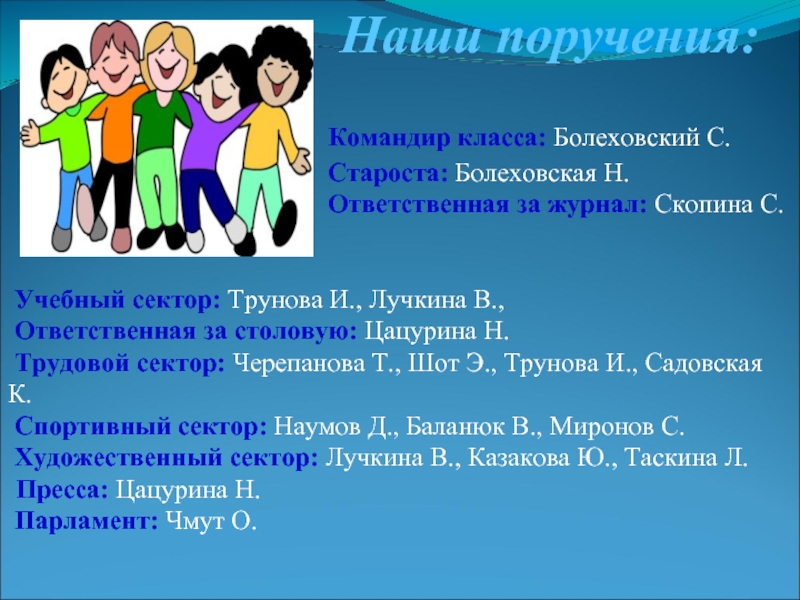 Наши поручения:

Командир класса: Болеховский С.
Староста: Болеховская Н.
Ответственная за журнал: Скопина С.

Учебный сектор: Трунова И., Лучкина В.,
Ответственная за столовую: Цацурина Н.
Трудовой сектор: Черепанова Т., Шот Э., Трунова И., Садовская К.
Спортивный сектор: Наумов Д., Баланюк В., Миронов С.
Художественный сектор: Лучкина В., Казакова Ю., Таскина Л.
Пресса: Цацурина Н.
Парламент: Чмут О.